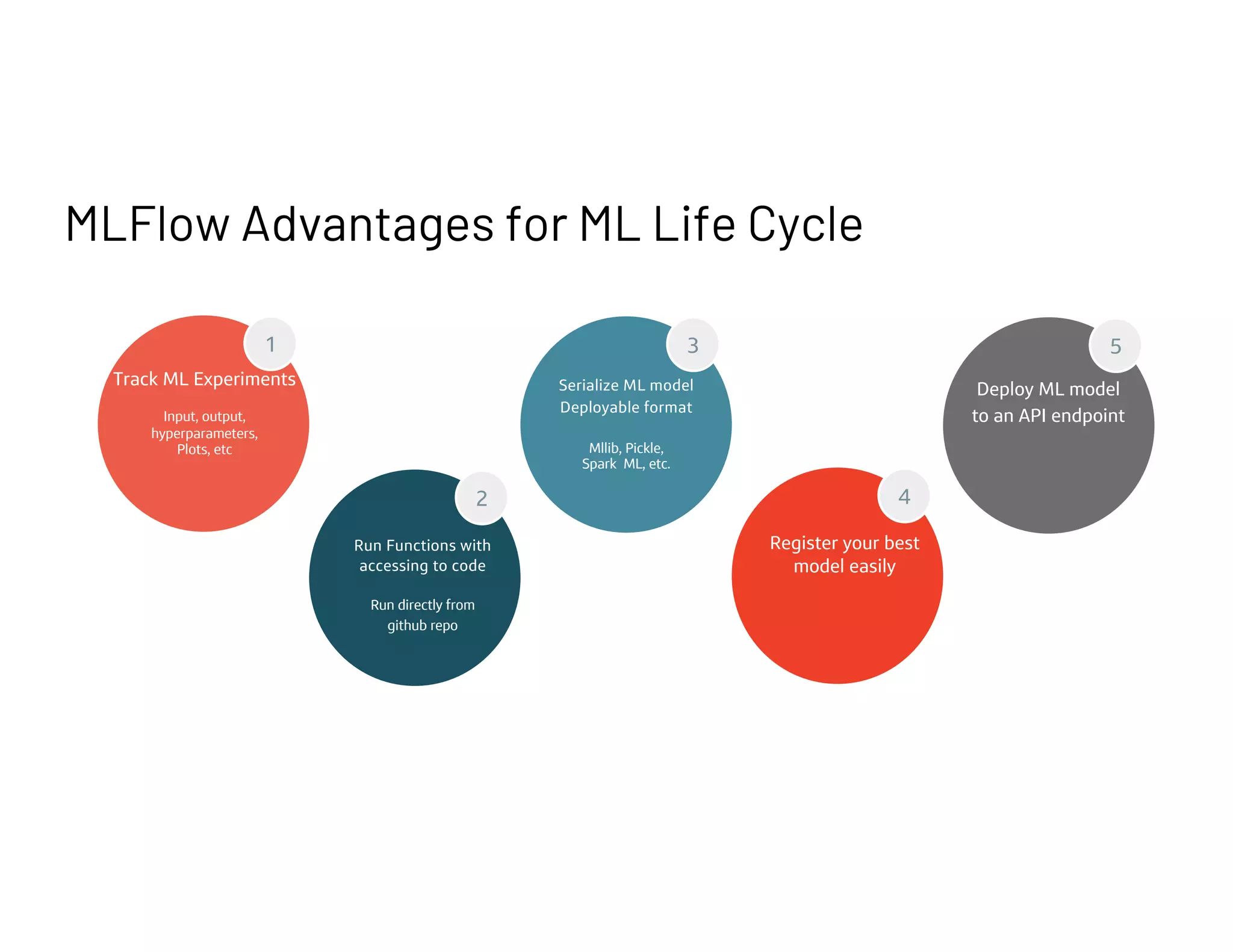 MLFlow Advantages for ML Life Cycle

1

Track ML Experiments

Input, output, hyperparameters, Plots, etc

2

Run Functions with accessing to code

Run directly from github repo

3

Serialize ML model Deployable format

Mllib, Pickle, Spark ML, etc.

4

Register your best model easily

5

Deploy ML model to an API endpoint